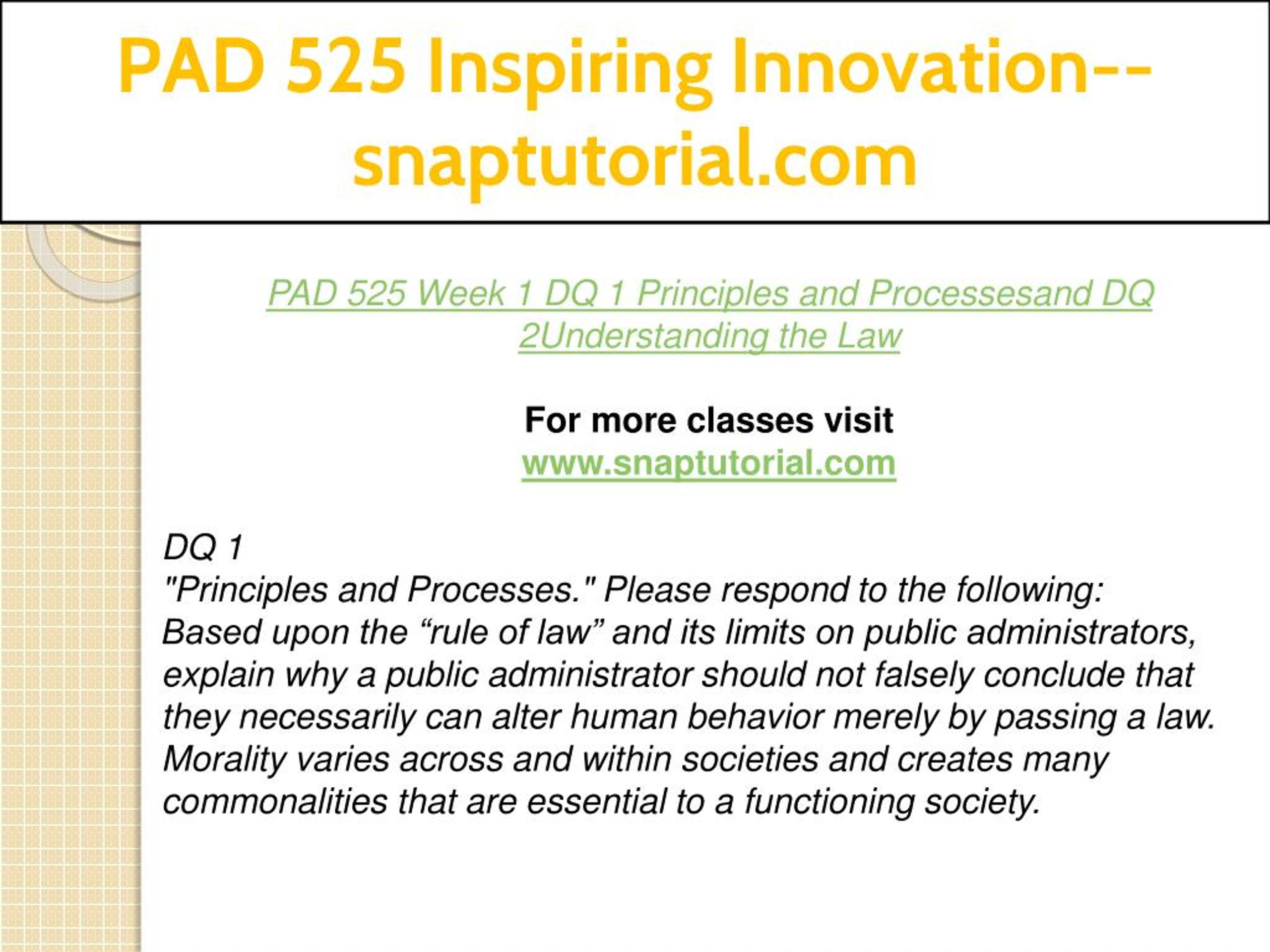 PAD 525 Inspiring Innovation--snaptutorial.com

PAD 525 Week 1 DQ 1 Principles and Processesand DQ 2Understanding the Law

For more classes visit
www.snaptutorial.com

DQ 1
"Principles and Processes." Please respond to the following:
Based upon the “rule of law” and its limits on public administrators, explain why a public administrator should not falsely conclude that they necessarily can alter human behavior merely by passing a law. Morality varies across and within societies and creates many commonalities that are essential to a functioning society.